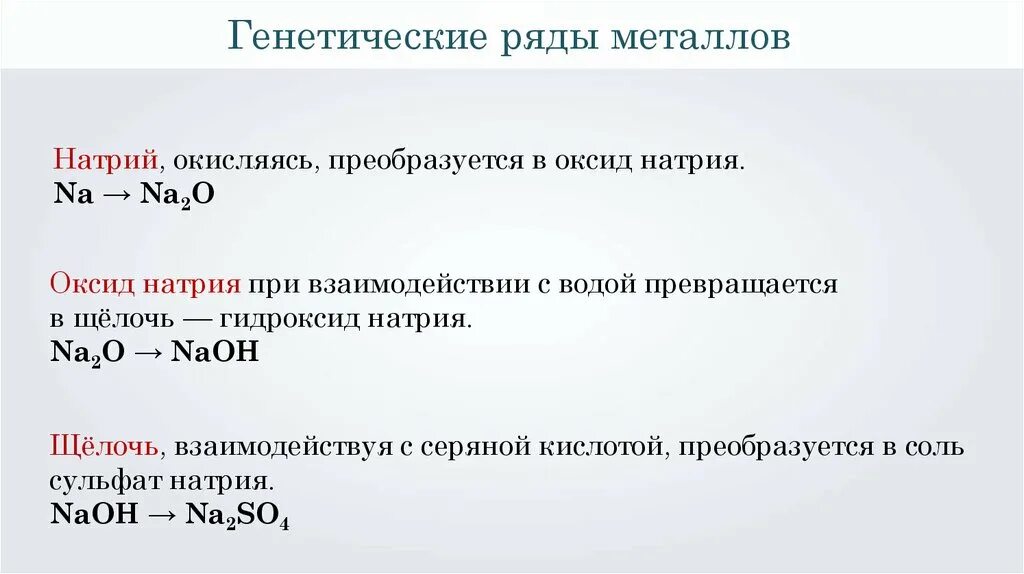 Генетические ряды металлов

Натрий, окисляясь, преобразуется в оксид натрия.
$Na \rightarrow Na_2O$

Оксид натрия при взаимодействии с водой превращается в щёлочь — гидроксид натрия.
$Na_2O \rightarrow NaOH$

Щёлочь, взаимодействуя с серяной кислотой, преобразуется в соль сульфат натрия.
$NaOH \rightarrow Na_2SO_4$